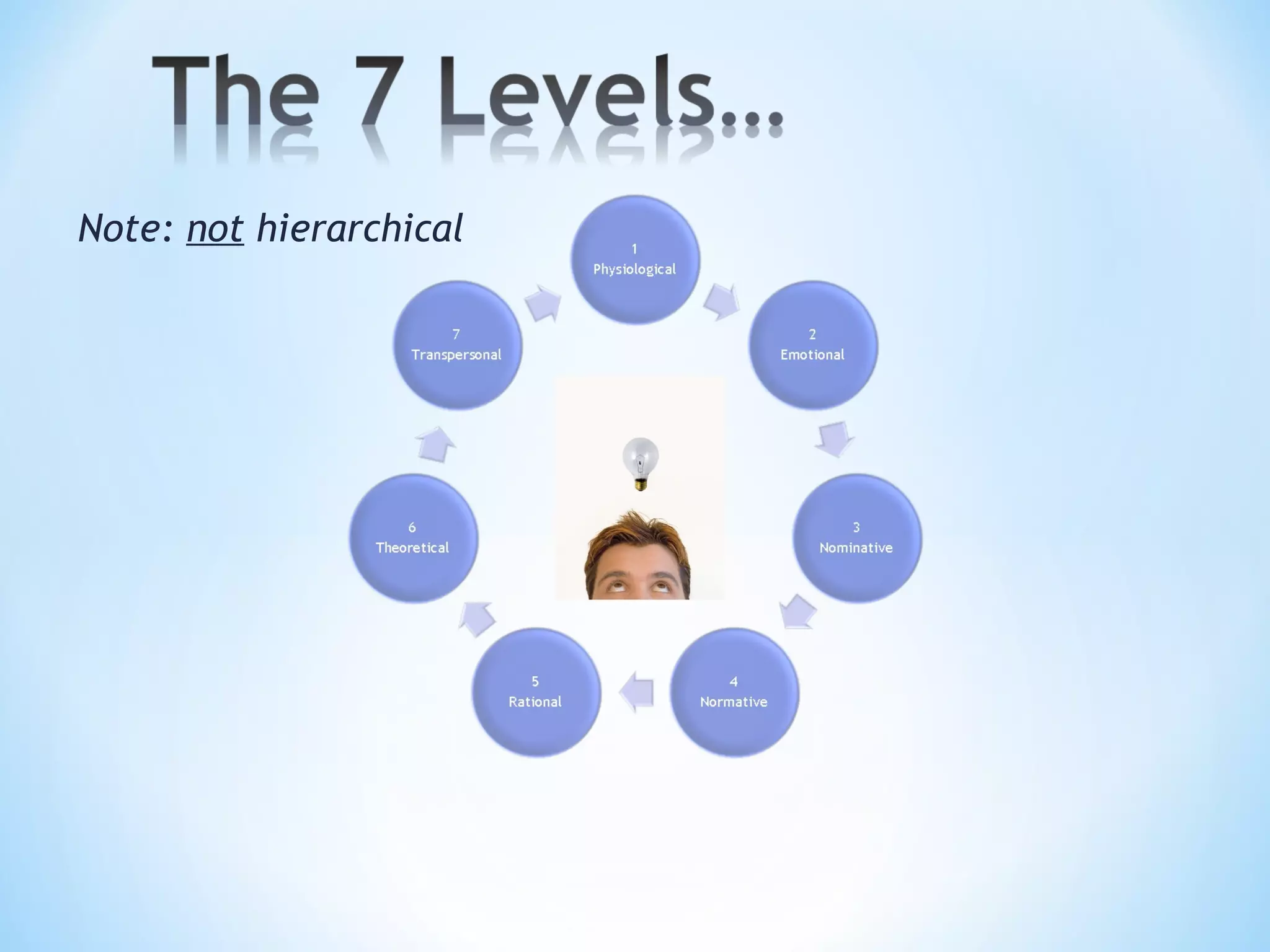 The 7 Levels…

Note: not hierarchical

1
Physiological

2
Emotional

3
Nominative

4
Normative

5
Rational

6
Theoretical

7
Transpersonal